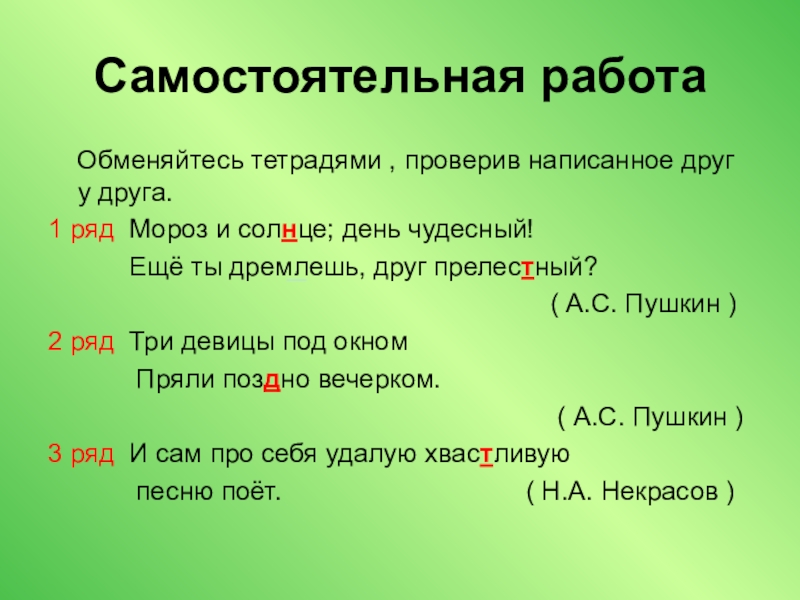 Самостоятельная работа

Обменяйтесь тетрадями , проверив написанное друг у друга.

1 ряд Мороз и солнце; день чудесный!
Ещё ты дремлешь, друг прелестный?
( А.С. Пушкин )

2 ряд Три девицы под окном
Пряли поздно вечерком.
( А.С. Пушкин )

3 ряд И сам про себя удалую хвастливую
песню поёт. ( Н.А. Некрасов )